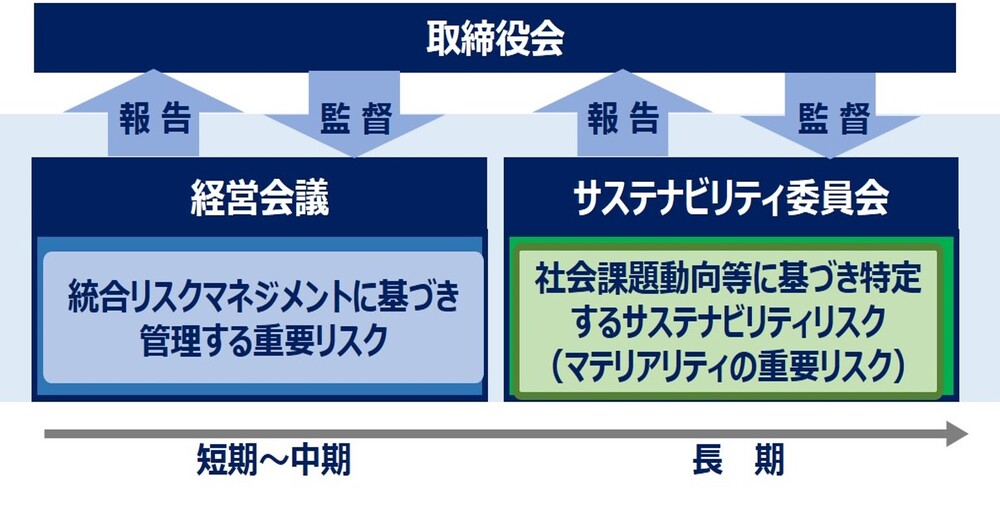 取締役会

報告

監督

報告

監督

経営会議

統合リスクマネジメントに基づき管理する重要リスク

サステナビリティ委員会

社会課題動向等に基づき特定するサステナビリティリスク（マテリアリティの重要リスク）

短期～中期

長　期